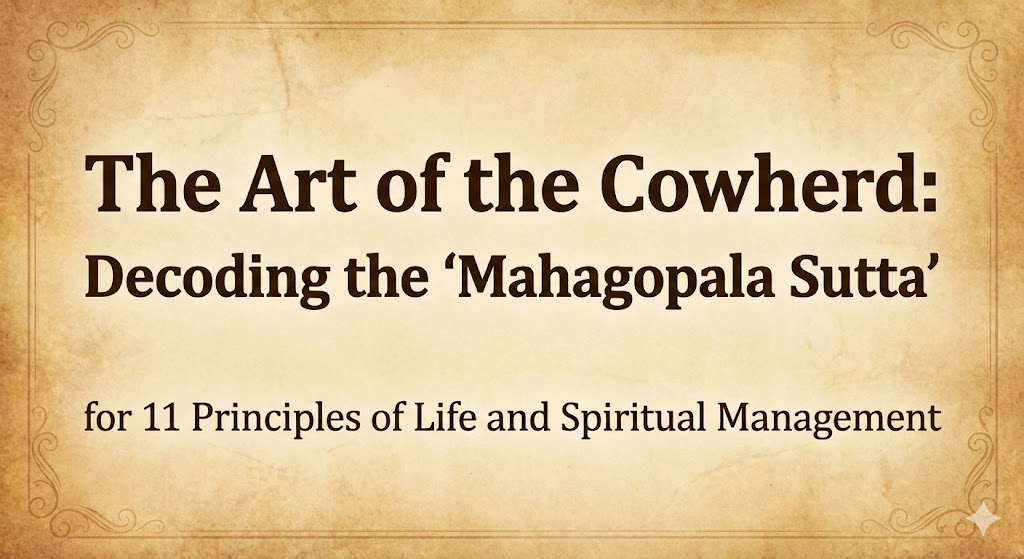 The Art of the Cowherd:
Decoding the ‘Mahagopala Sutta’

for 11 Principles of Life and Spiritual Management